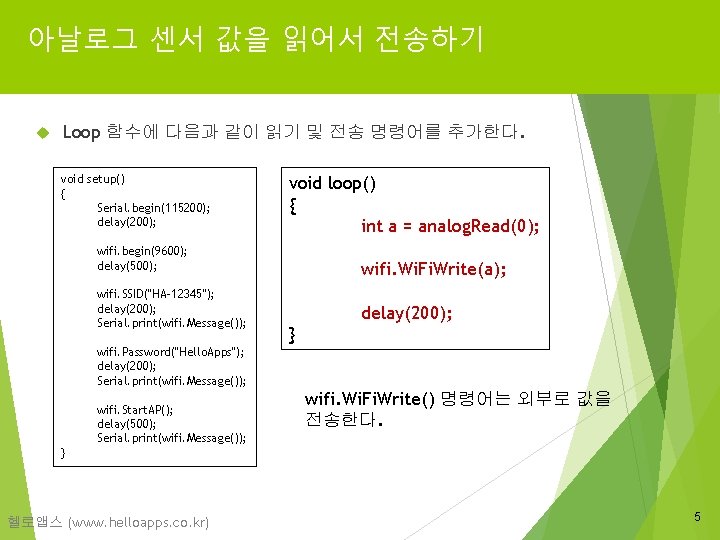 아날로그 센서 값을 읽어서 전송하기

Loop 함수에 다음과 같이 읽기 및 전송 명령어를 추가한다.

void setup()
{
Serial.begin(115200);
delay(200);

wifi.begin(9600);
delay(500);

wifi.SSID("HA-12345");
delay(200);
Serial.print(wifi.Message());

wifi.Password("HelloApps");
delay(200);
Serial.print(wifi.Message());

wifi.StartAP();
delay(500);
Serial.print(wifi.Message());
}

void loop()
{
int a = analogRead(0);

wifi.WiFiWrite(a);

delay(200);
}

wifi.WiFiWrite() 명령어는 외부로 값을 전송한다.

헬로앱스 (www.helloapps.co.kr)

5